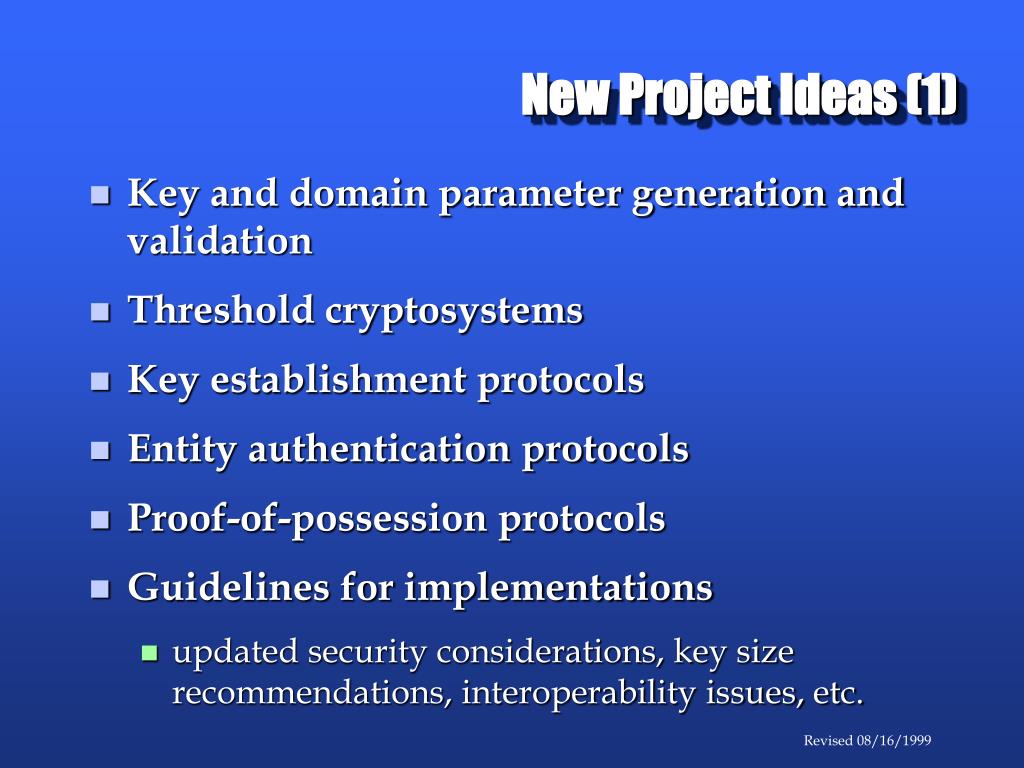 New Project Ideas (1)

Key and domain parameter generation and validation

Threshold cryptosystems

Key establishment protocols

Entity authentication protocols

Proof-of-possession protocols

Guidelines for implementations

updated security considerations, key size recommendations, interoperability issues, etc.

Revised 08/16/1999